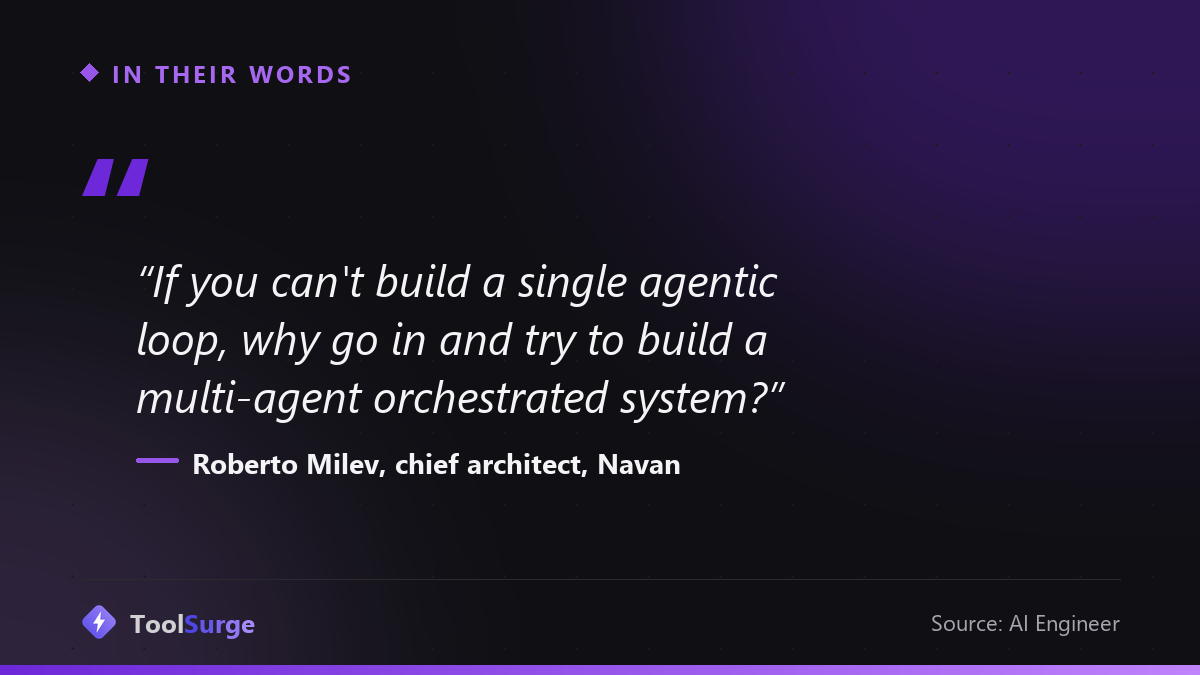 IN THEIR WORDS

“If you can't build a single agentic loop, why go in and try to build a multi-agent orchestrated system?”

Roberto Milev, chief architect, Navan

ToolSurge

Source: AI Engineer